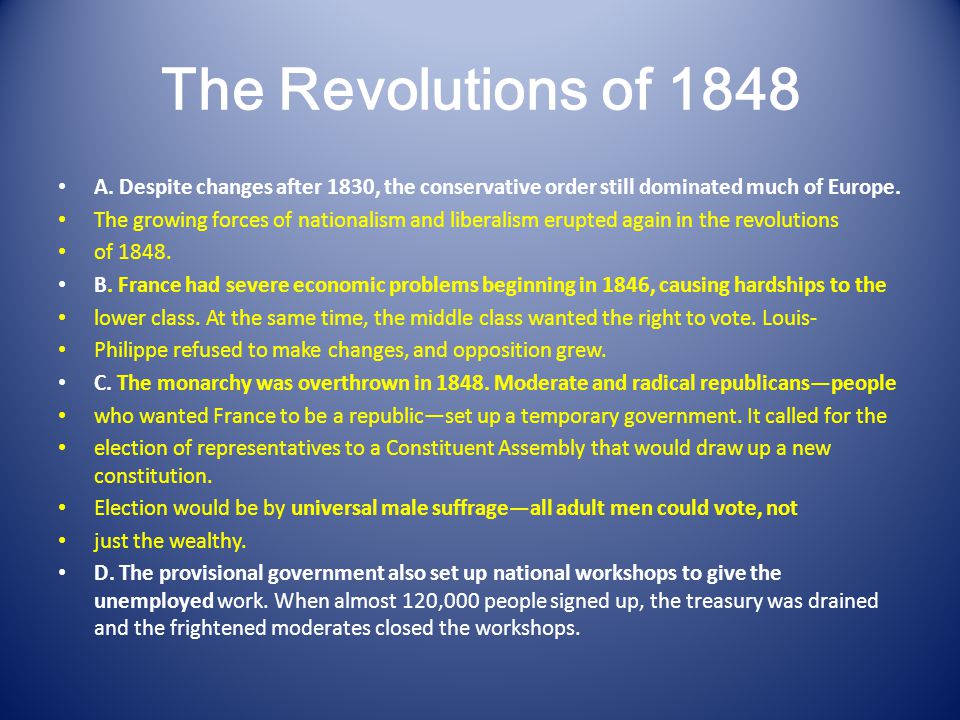 The Revolutions of 1848

• A. Despite changes after 1830, the conservative order still dominated much of Europe.
• The growing forces of nationalism and liberalism erupted again in the revolutions
• of 1848.
• B. France had severe economic problems beginning in 1846, causing hardships to the
• lower class. At the same time, the middle class wanted the right to vote. Louis-
• Philippe refused to make changes, and opposition grew.
• C. The monarchy was overthrown in 1848. Moderate and radical republicans—people
• who wanted France to be a republic—set up a temporary government. It called for the
• election of representatives to a Constituent Assembly that would draw up a new constitution.
• Election would be by universal male suffrage—all adult men could vote, not
• just the wealthy.
• D. The provisional government also set up national workshops to give the unemployed work. When almost 120,000 people signed up, the treasury was drained and the frightened moderates closed the workshops.